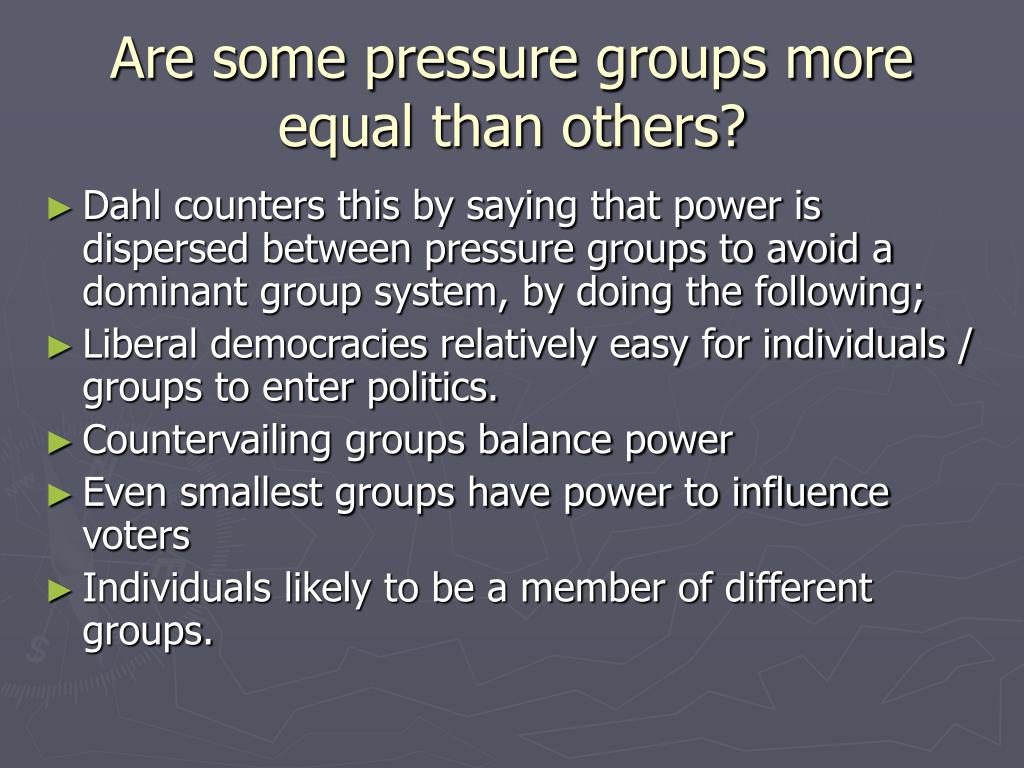 Are some pressure groups more equal than others?

► Dahl counters this by saying that power is dispersed between pressure groups to avoid a dominant group system, by doing the following;
► Liberal democracies relatively easy for individuals / groups to enter politics.
► Countervailing groups balance power
► Even smallest groups have power to influence voters
► Individuals likely to be a member of different groups.